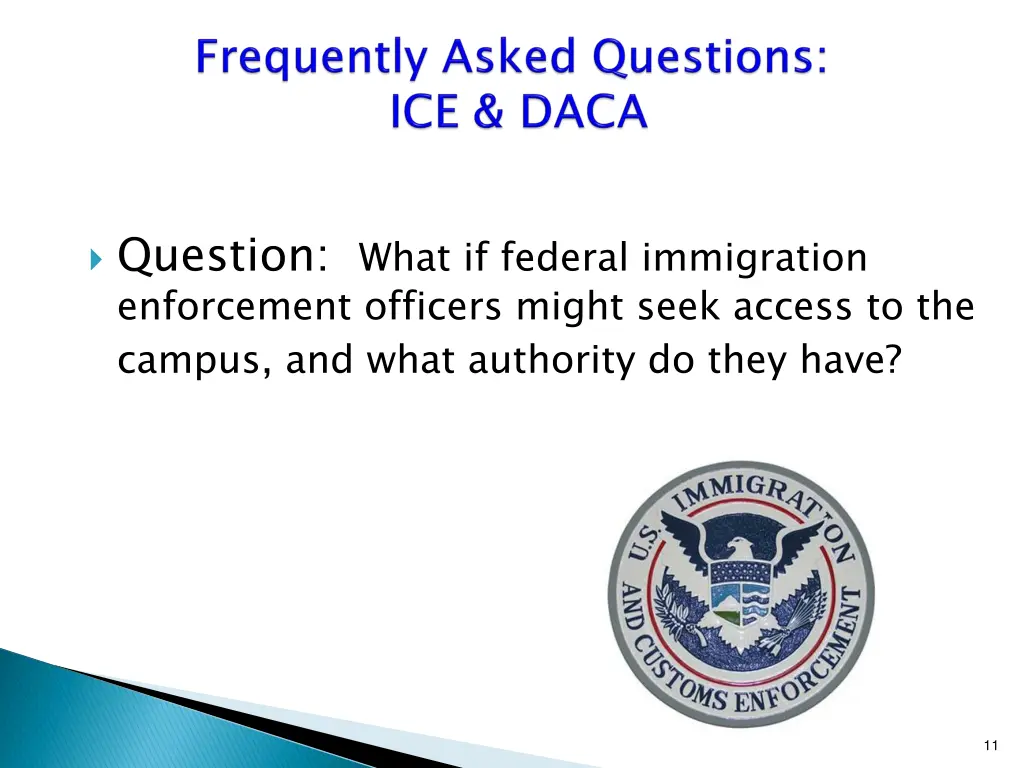 Frequently Asked Questions:
ICE & DACA

Question: What if federal immigration enforcement officers might seek access to the campus, and what authority do they have?

U.S. IMMIGRATION AND CUSTOMS ENFORCEMENT

11